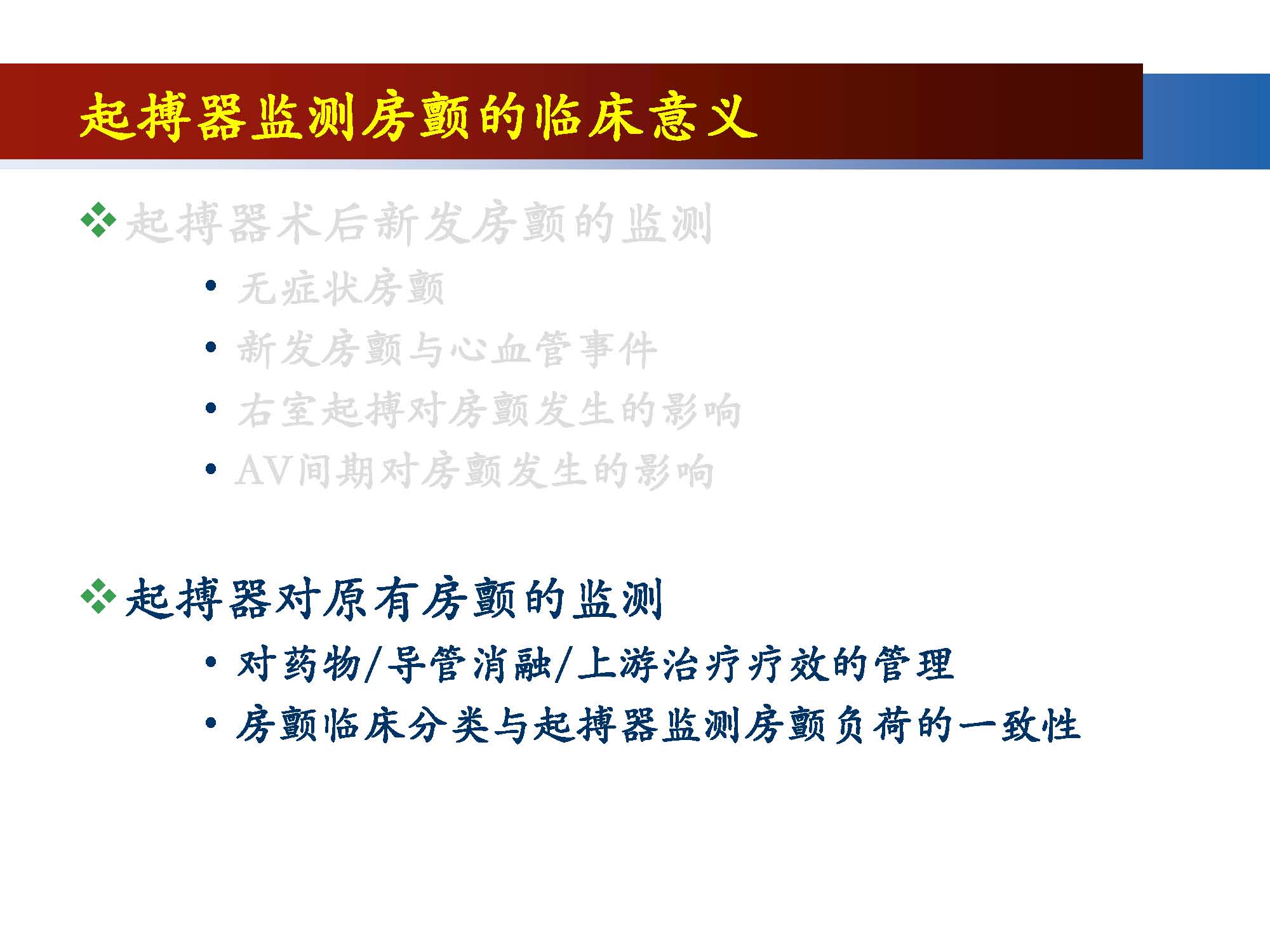 起搏器监测房颤的临床意义

❖ 起搏器术后新发房颤的监测

• 无症状房颤
• 新发房颤与心血管事件
• 右室起搏对房颤发生的影响
• AV间期对房颤发生的影响

❖ 起搏器对原有房颤的监测

• 对药物/导管消融/上游治疗疗效的管理
• 房颤临床分类与起搏器监测房颤负荷的一致性